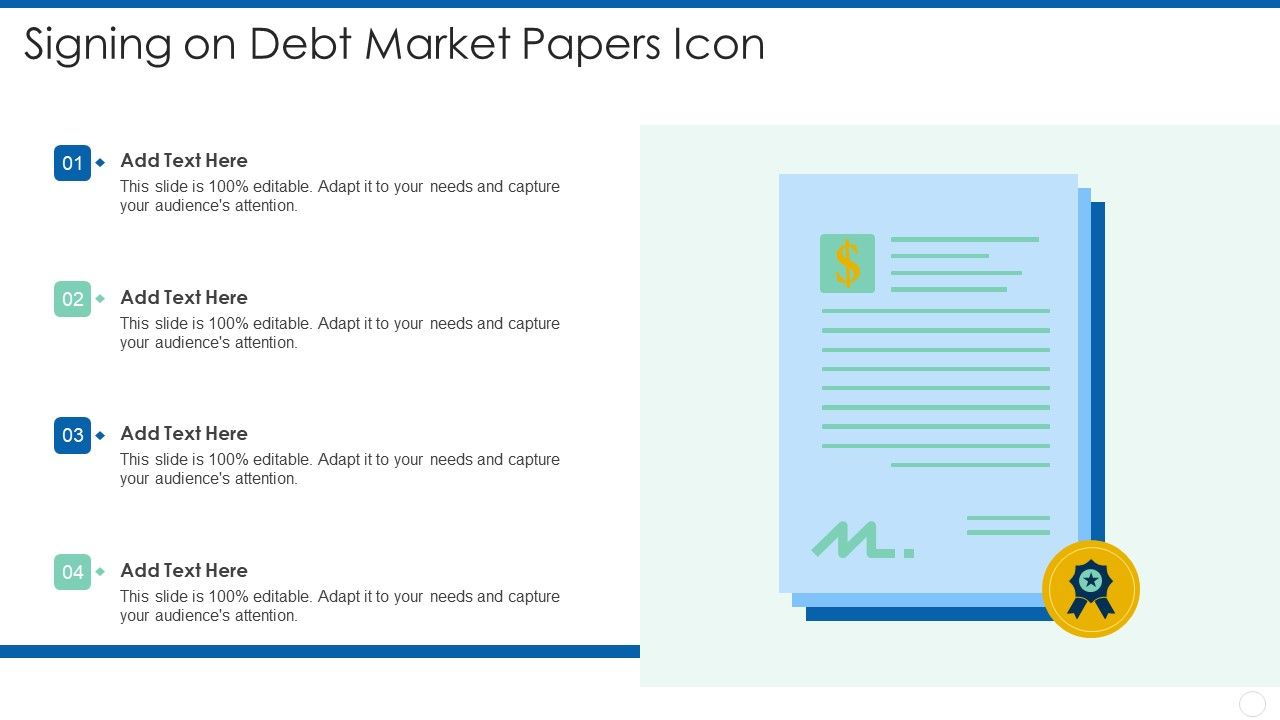 Signing on Debt Market Papers Icon

01 Add Text Here
This slide is 100% editable. Adapt it to your needs and capture your audience's attention.

02 Add Text Here
This slide is 100% editable. Adapt it to your needs and capture your audience's attention.

03 Add Text Here
This slide is 100% editable. Adapt it to your needs and capture your audience's attention.

04 Add Text Here
This slide is 100% editable. Adapt it to your needs and capture your audience's attention.

$